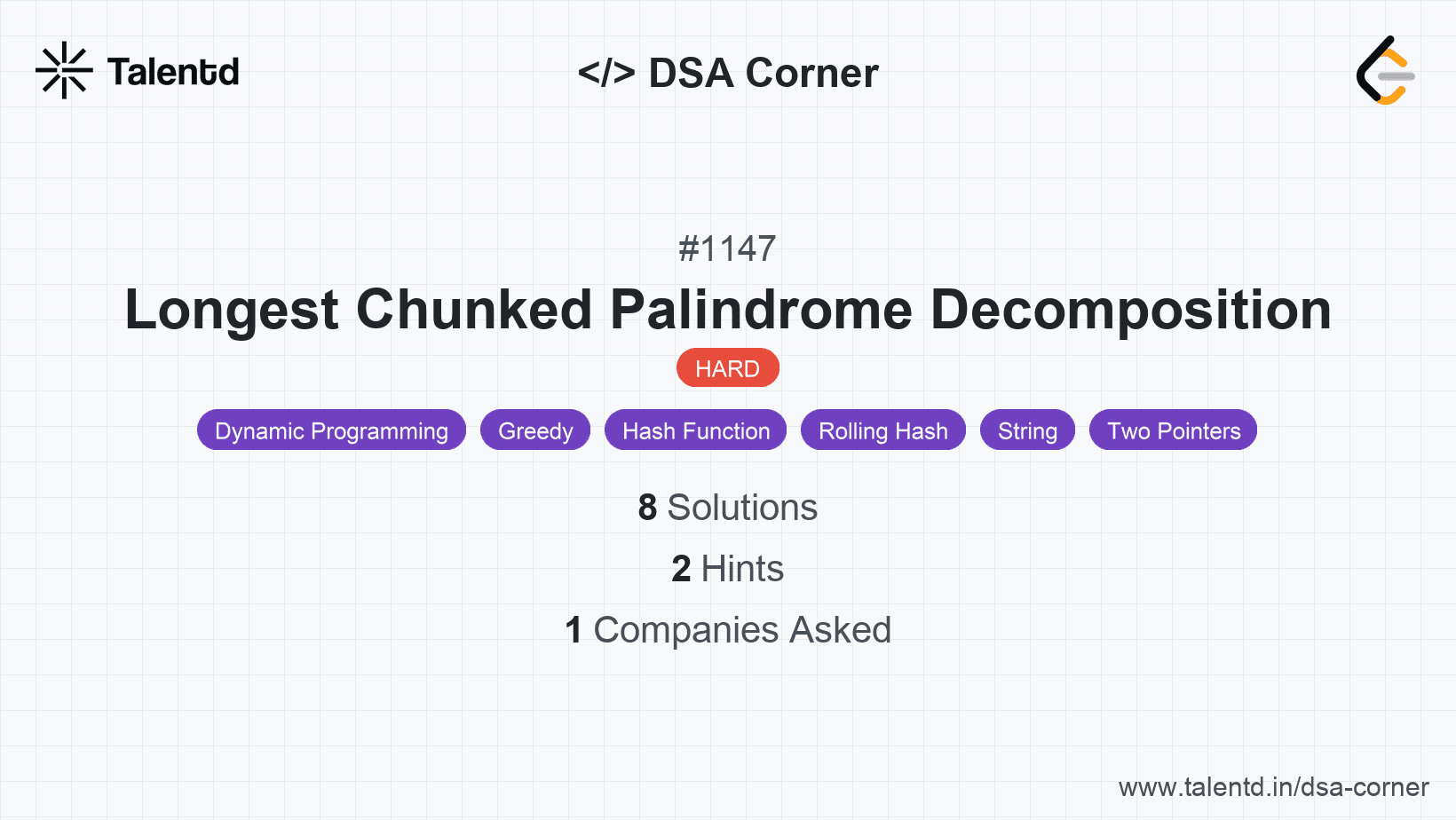 Talentd

</> DSA Corner

#1147

Longest Chunked Palindrome Decomposition

HARD

Dynamic Programming Greedy Hash Function Rolling Hash String Two Pointers

8 Solutions

2 Hints

1 Companies Asked

www.talentd.in/dsa-corner